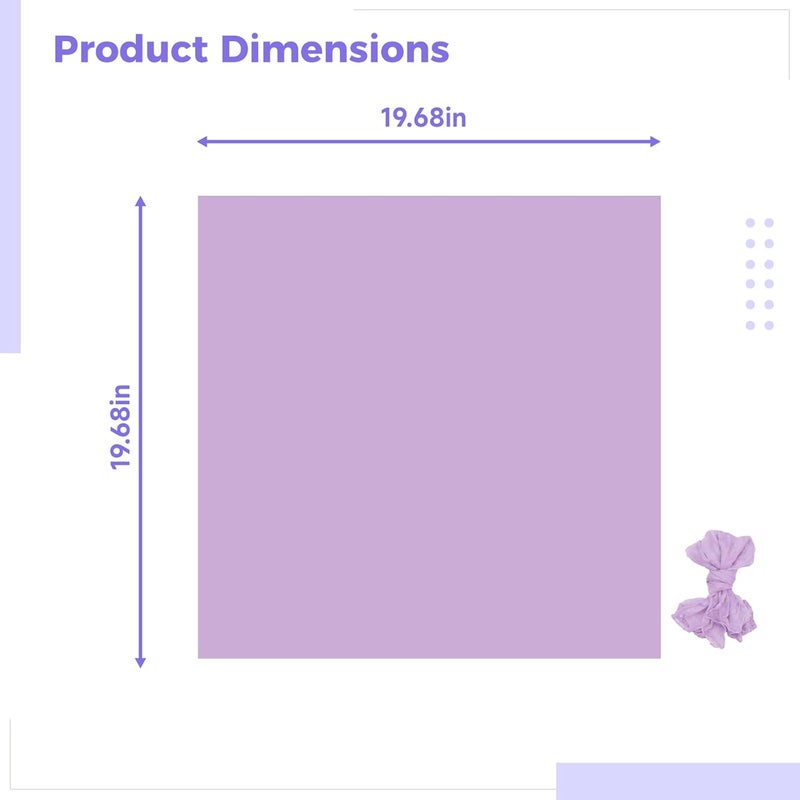 Product Dimensions

19.68in

19.68in